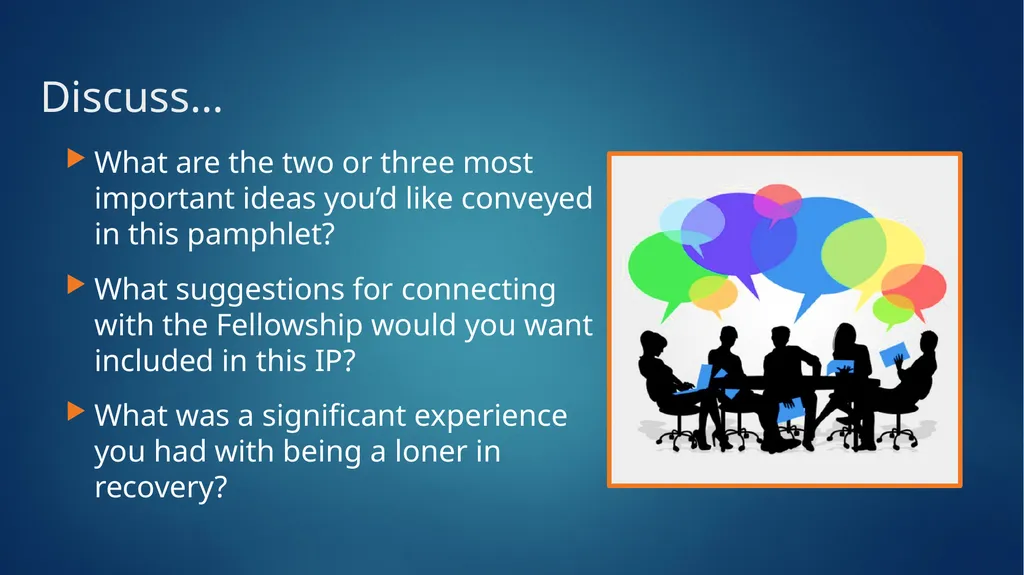 Discuss…

What are the two or three most important ideas you’d like conveyed in this pamphlet?

What suggestions for connecting with the Fellowship would you want included in this IP?

What was a significant experience you had with being a loner in recovery?